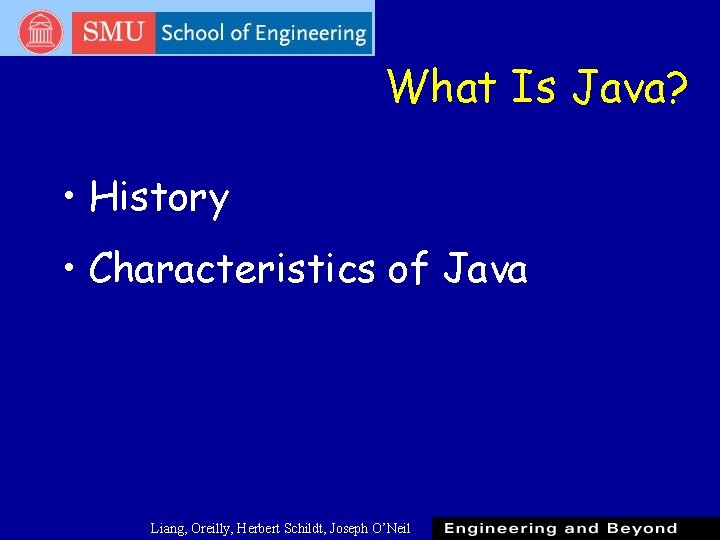 SMU School of Engineering

What Is Java?

• History
• Characteristics of Java

Liang, Oreilly, Herbert Schildt, Joseph O'Neil

Engineering and Beyond